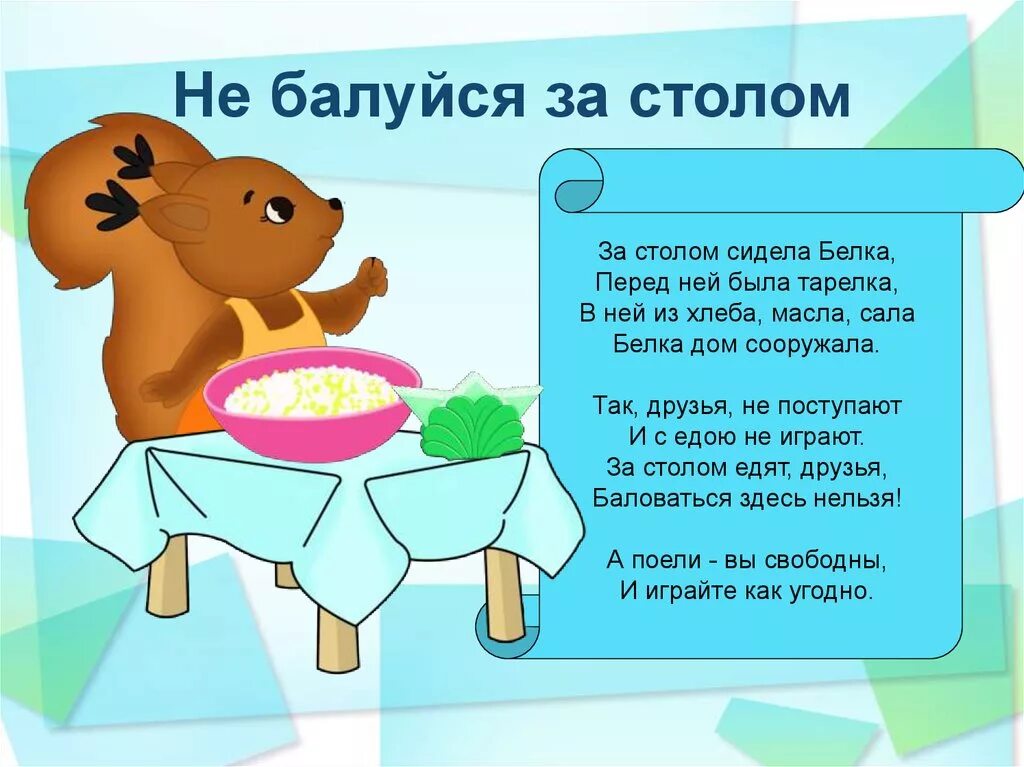 Не балуйся за столом

За столом сидела Белка,
Перед ней была тарелка,
В ней из хлеба, масла, сала
Белка дом сооружала.

Так, друзья, не поступают
И с едою не играют.
За столом едят, друзья,
Баловаться здесь нельзя!

А поели - вы свободны,
И играйте как угодно.